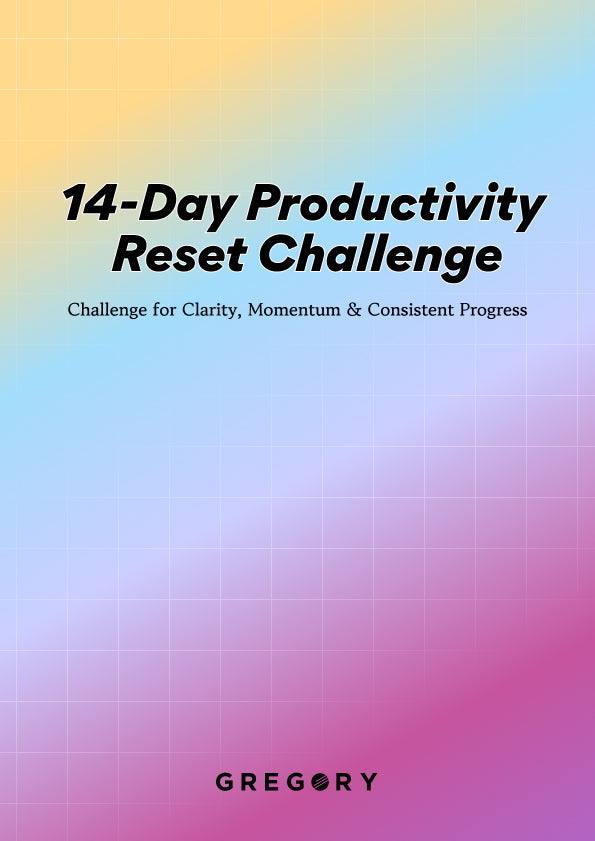 14-Day Productivity Reset Challenge

Challenge for Clarity, Momentum & Consistent Progress

GREGORY